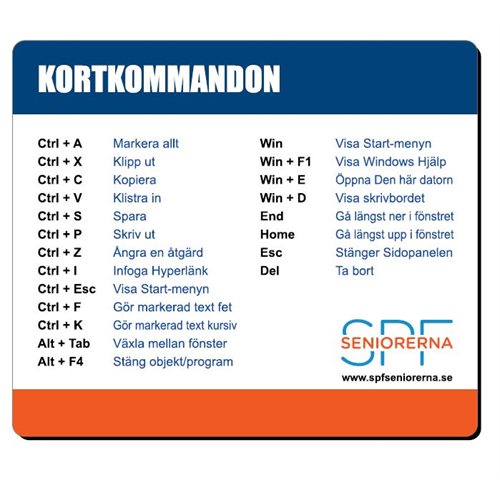 KORTKOMMANDON

| | |
|---|---|
| Ctrl + A | Markera allt |
| Ctrl + X | Klipp ut |
| Ctrl + C | Kopiera |
| Ctrl + V | Klistra in |
| Ctrl + S | Spara |
| Ctrl + P | Skriv ut |
| Ctrl + Z | Ångra en åtgärd |
| Ctrl + I | Infoga Hyperlänk |
| Ctrl + Esc | Visa Start-menyn |
| Ctrl + F | Gör markerad text fet |
| Ctrl + K | Gör markerad text kursiv |
| Alt + Tab | Växla mellan fönster |
| Alt + F4 | Stäng objekt/program |

| | |
|---|---|
| Win | Visa Start-menyn |
| Win + F1 | Visa Windows Hjälp |
| Win + E | Öppna Den här datorn |
| Win + D | Visa skrivbordet |
| End | Gå längst ner i fönstret |
| Home | Gå längst upp i fönstret |
| Esc | Stänger Sidopanelen |
| Del | Ta bort |

SPF
SENIORERNA
www.spfseniorerna.se